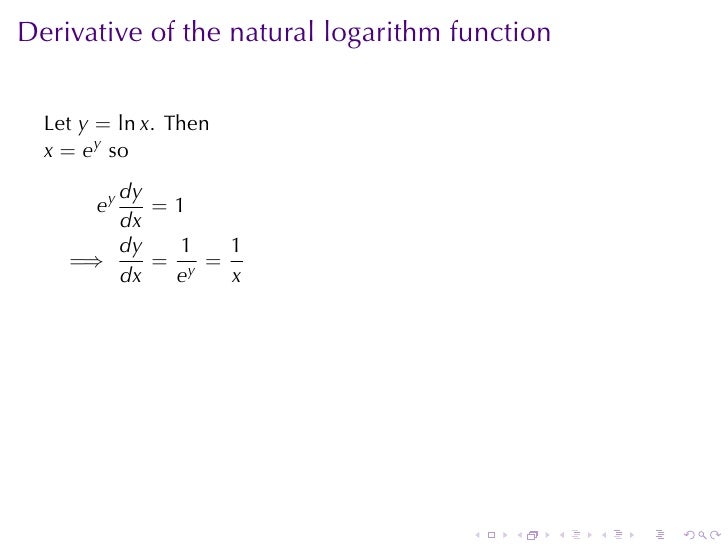 Derivative of the natural logarithm function

Let $y = \ln x$. Then
$x = e^y$ so

$e^y \frac{dy}{dx} = 1$

$\implies \frac{dy}{dx} = \frac{1}{e^y} = \frac{1}{x}$